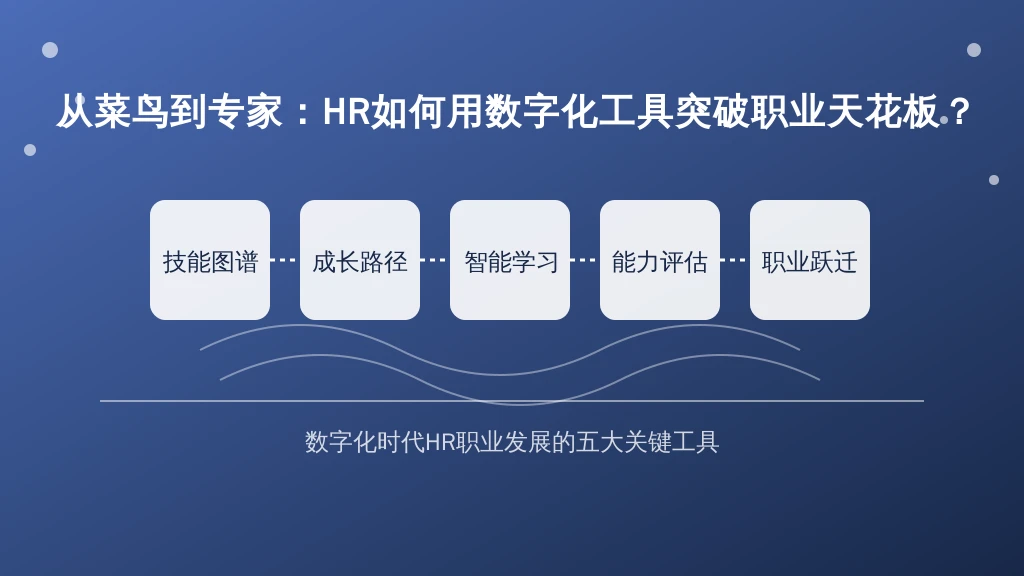 从菜鸟到专家：HR如何用数字化工具突破职业天花板？

技能图谱

成长路径

智能学习

能力评估

职业跃迁

数字化时代HR职业发展的五大关键工具